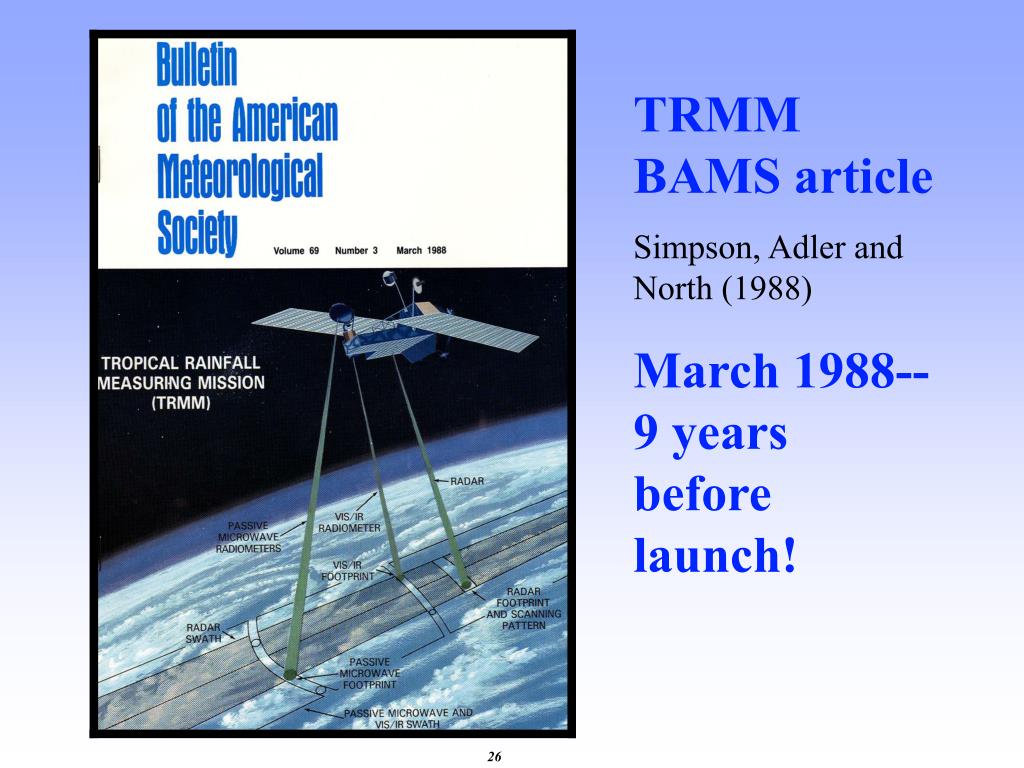 Bulletin of the American Meteorological Society

Volume 69 Number 3 March 1988

TROPICAL RAINFALL MEASURING MISSION (TRMM)

RADAR

VIS/IR RADIOMETER

PASSIVE MICROWAVE RADIOMETERS

VIS/IR FOOTPRINT

RADAR FOOTPRINT AND SCANNING PATTERN

RADAR SWATH

PASSIVE MICROWAVE FOOTPRINT

PASSIVE MICROWAVE AND VIS/IR SWATH

TRMM BAMS article

Simpson, Adler and North (1988)

March 1988-- 9 years before launch!

26